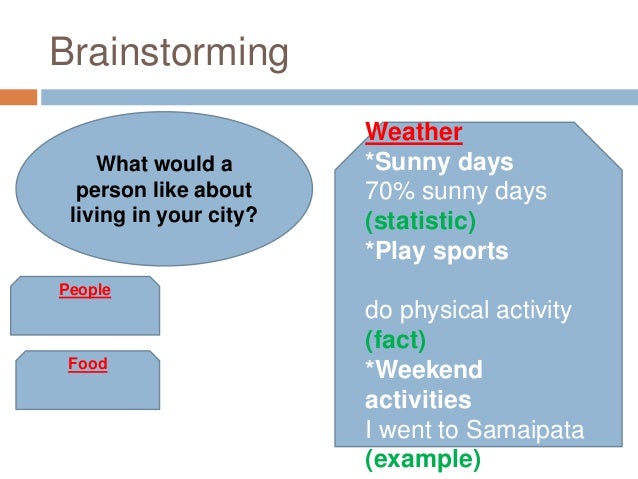 Brainstorming

What would a person like about living in your city?

People

Food

Weather
*Sunny days
70% sunny days
(statistic)
*Play sports

do physical activity
(fact)
*Weekend activities
I went to Samaipata
(example)